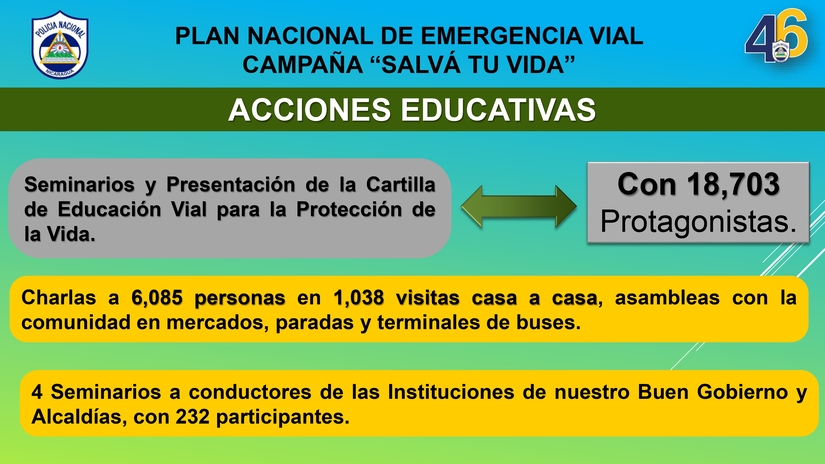 POLICIA NACIONAL
NICARAGUA

PLAN NACIONAL DE EMERGENCIA VIAL
CAMPAÑA “SALVÁ TU VIDA”

46

ACCIONES EDUCATIVAS

Seminarios y Presentación de la Cartilla de Educación Vial para la Protección de la Vida.

Con 18,703 Protagonistas.

Charlas a 6,085 personas en 1,038 visitas casa a casa, asambleas con la comunidad en mercados, paradas y terminales de buses.

4 Seminarios a conductores de las Instituciones de nuestro Buen Gobierno y Alcaldías, con 232 participantes.